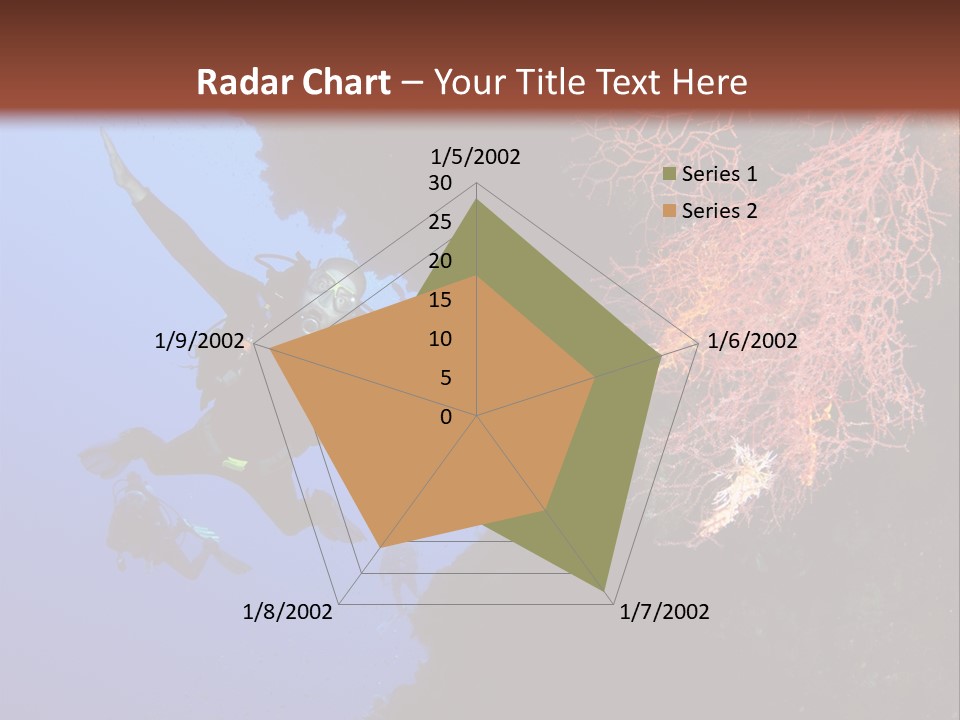 Radar Chart – Your Title Text Here

1/5/2002
30
25
20
15
10
5
0
1/6/2002
1/7/2002
1/8/2002
1/9/2002

Series 1
Series 2